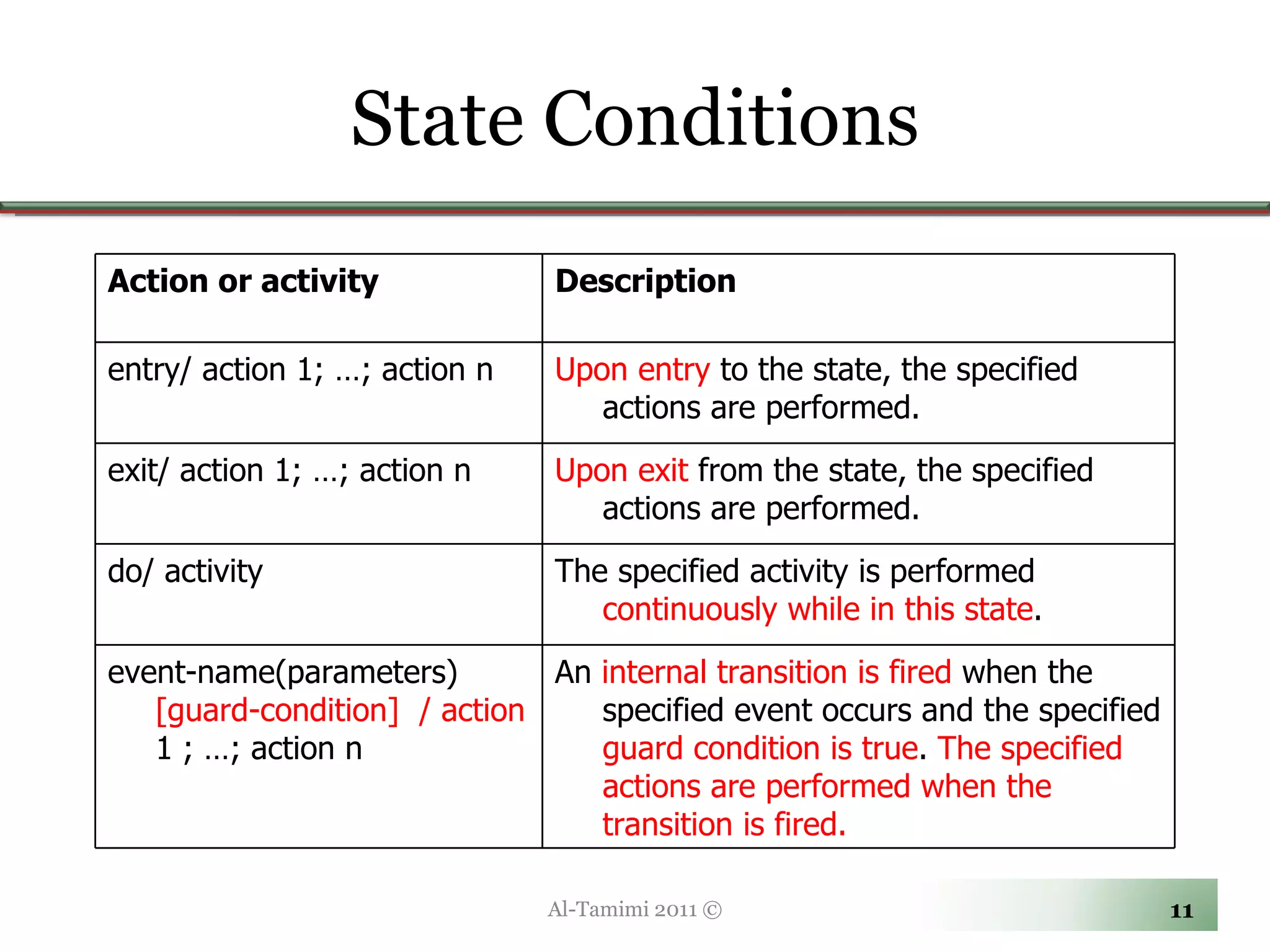 State Conditions

| Action or activity | Description |
|---|---|
| entry/ action 1; …; action n | Upon entry to the state, the specified actions are performed. |
| exit/ action 1; …; action n | Upon exit from the state, the specified actions are performed. |
| do/ activity | The specified activity is performed continuously while in this state. |
| event-name(parameters) [guard-condition] / action 1 ; …; action n | An internal transition is fired when the specified event occurs and the specified guard condition is true. The specified actions are performed when the transition is fired. |

Al-Tamimi 2011 ©

11